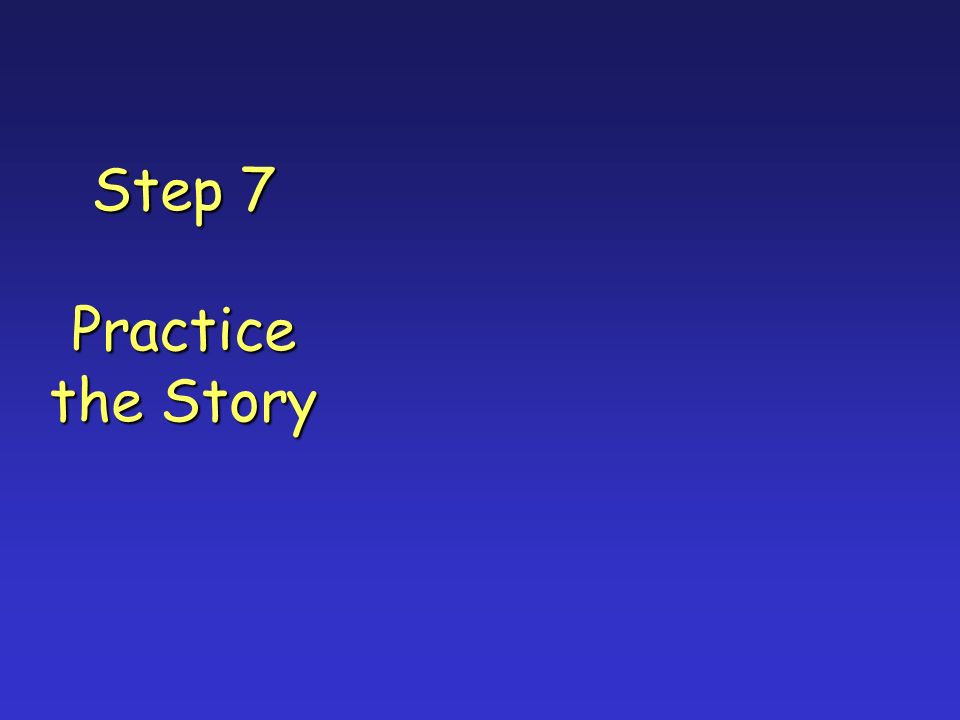 Step 7

Practice the Story